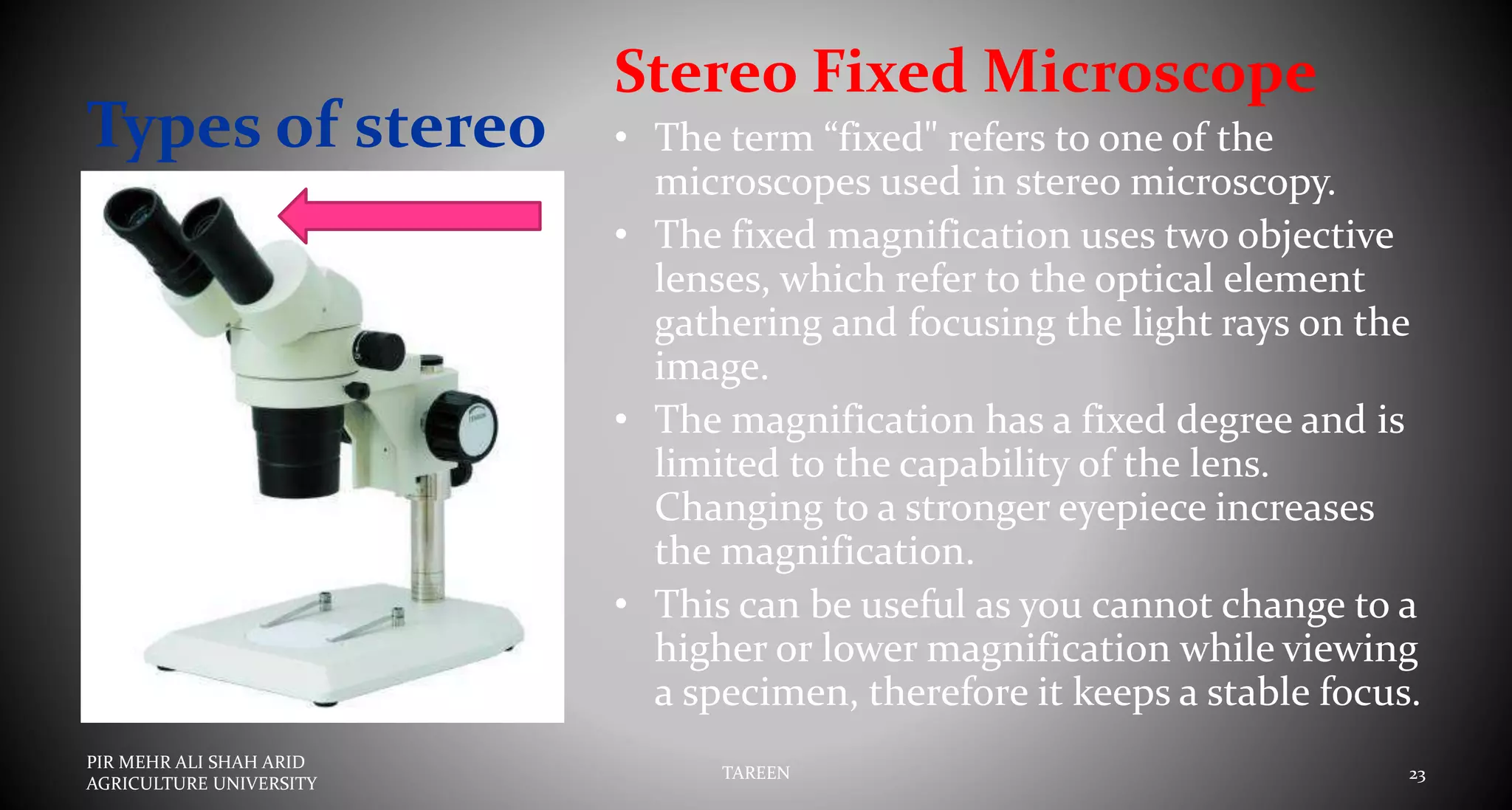 Types of stereo

Stereo Fixed Microscope

• The term “fixed" refers to one of the microscopes used in stereo microscopy.
• The fixed magnification uses two objective lenses, which refer to the optical element gathering and focusing the light rays on the image.
• The magnification has a fixed degree and is limited to the capability of the lens. Changing to a stronger eyepiece increases the magnification.
• This can be useful as you cannot change to a higher or lower magnification while viewing a specimen, therefore it keeps a stable focus.

PIR MEHR ALI SHAH ARID AGRICULTURE UNIVERSITY

TAREEN

23